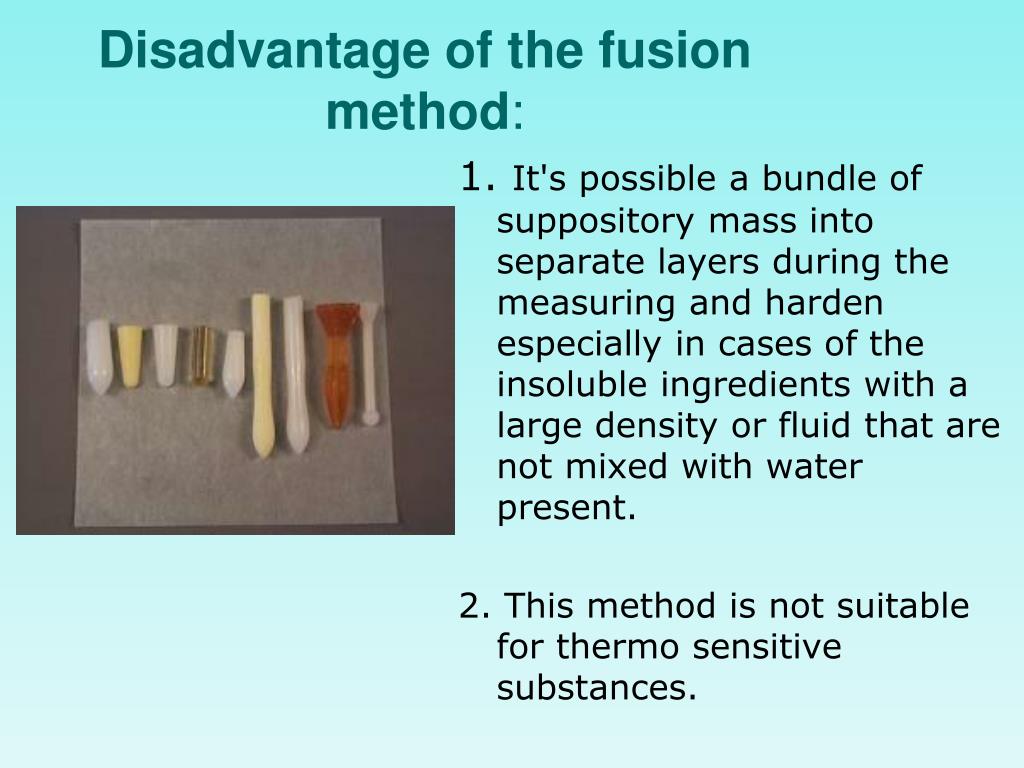 Disadvantage of the fusion method:

1. It's possible a bundle of suppository mass into separate layers during the measuring and harden especially in cases of the insoluble ingredients with a large density or fluid that are not mixed with water present.

2. This method is not suitable for thermo sensitive substances.